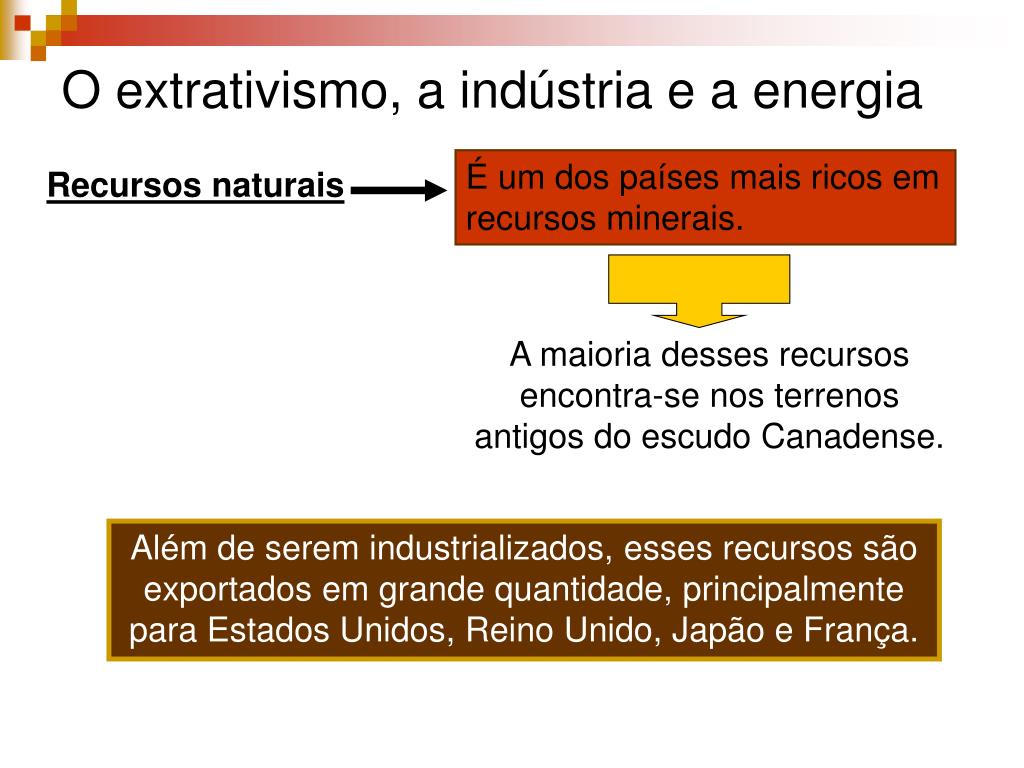 O extrativismo, a indústria e a energia

Recursos naturais

É um dos países mais ricos em recursos minerais.

A maioria desses recursos encontra-se nos terrenos antigos do escudo Canadense.

Além de serem industrializados, esses recursos são exportados em grande quantidade, principalmente para Estados Unidos, Reino Unido, Japão e França.